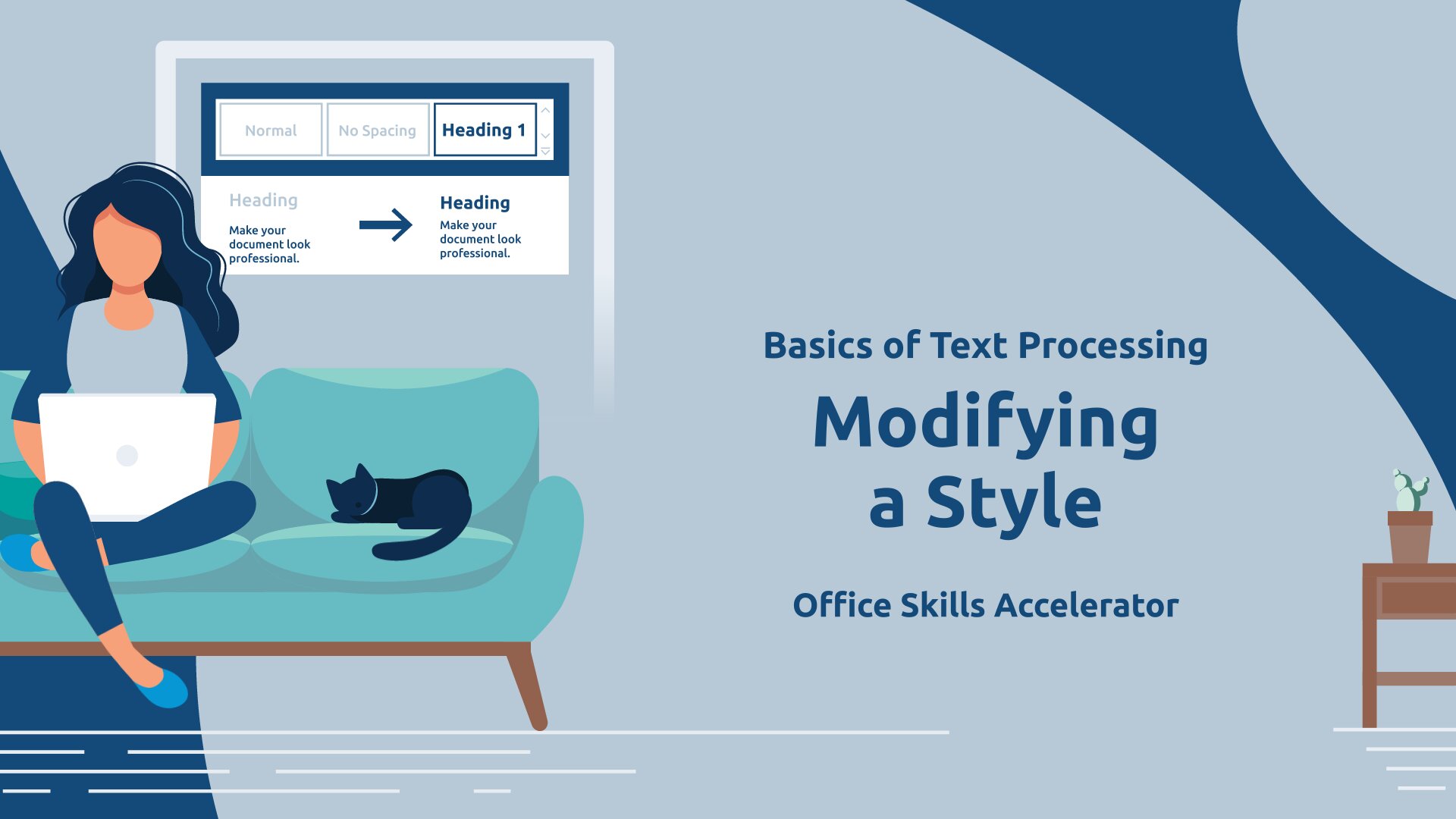 Normal No Spacing Heading 1

Heading

Make your document look professional.

Heading

Make your document look professional.

Basics of Text Processing

Modifying a Style

Office Skills Accelerator